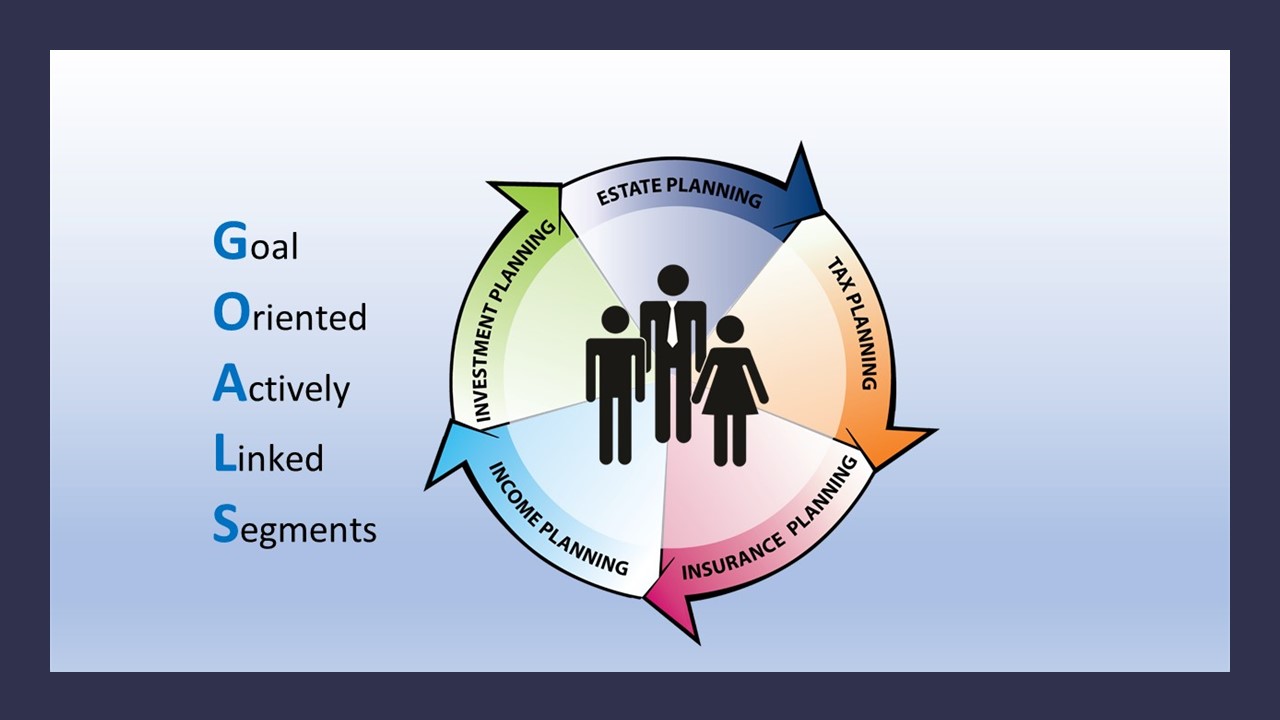 Goal
Oriented
Actively
Linked
Segments

ESTATE PLANNING
TAX PLANNING
INSURANCE PLANNING
INCOME PLANNING
INVESTMENT PLANNING